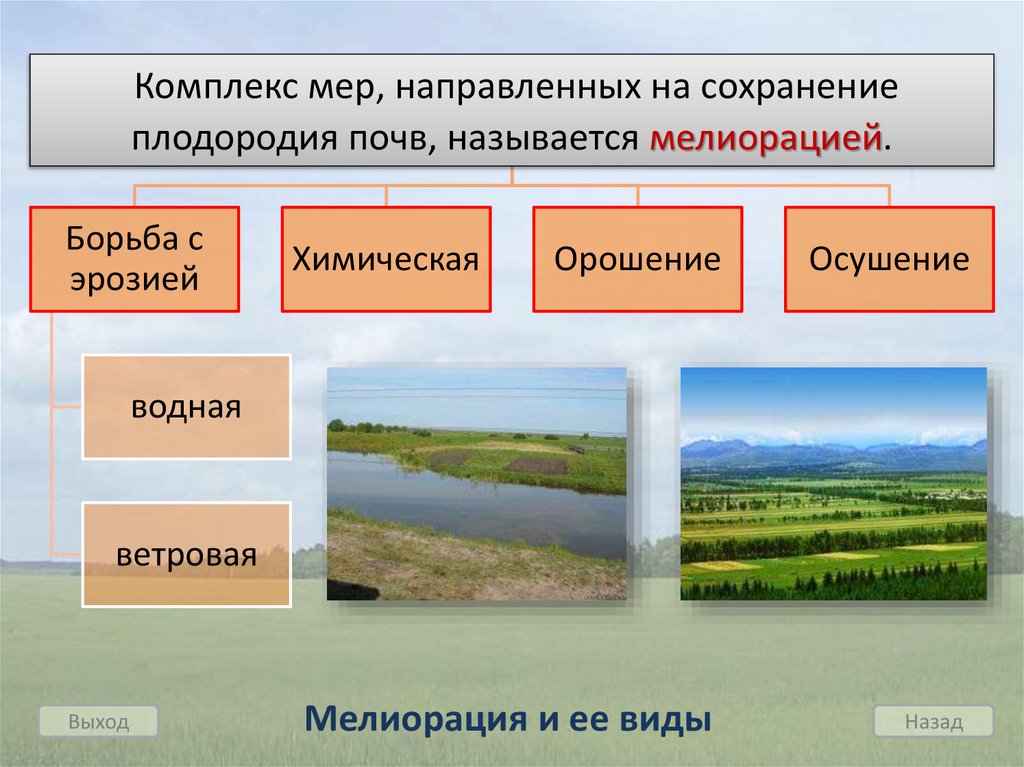 Комплекс мер, направленных на сохранение плодородия почв, называется мелиорацией.

Борьба с эрозией

Химическая

Орошение

Осушение

водная

ветровая

Выход

Мелиорация и ее виды

Назад